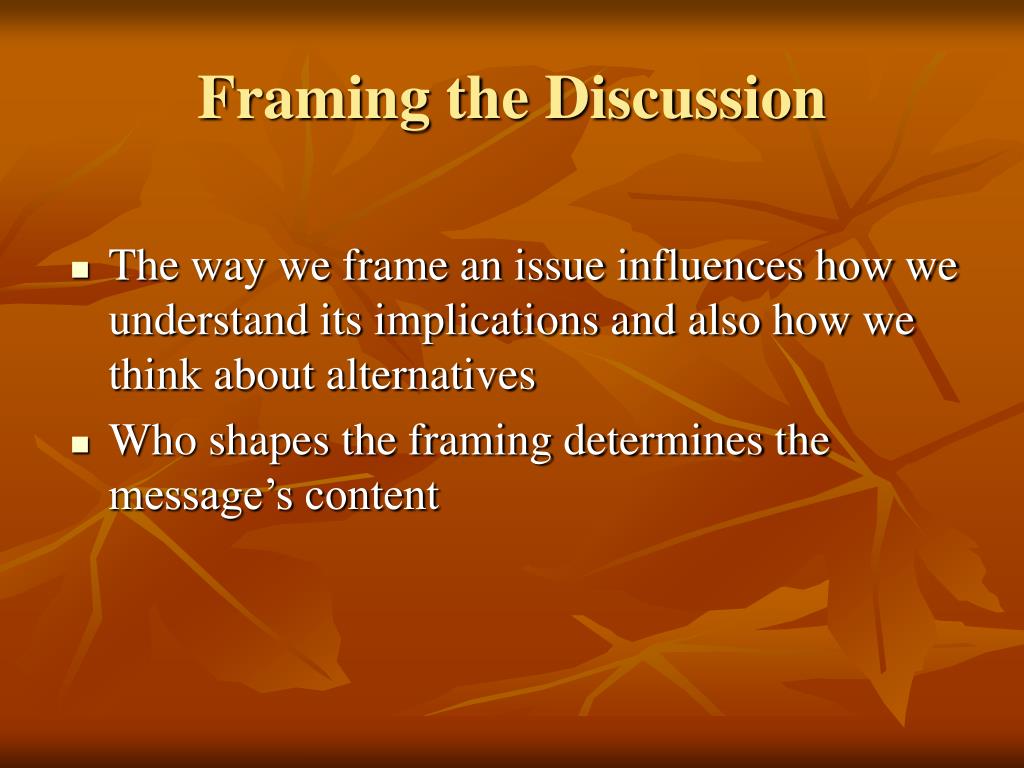 Framing the Discussion

- The way we frame an issue influences how we understand its implications and also how we think about alternatives
- Who shapes the framing determines the message’s content